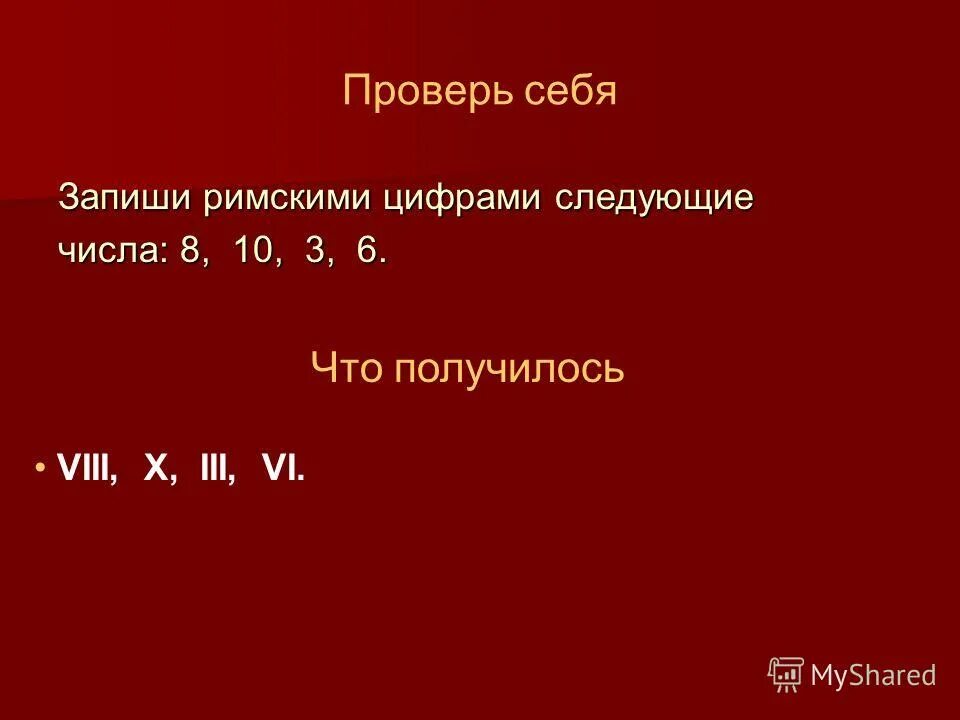 Проверь себя

Запиши римскими цифрами следующие числа: 8, 10, 3, 6.

Что получилось

• VIII, X, III, VI.

MyShared